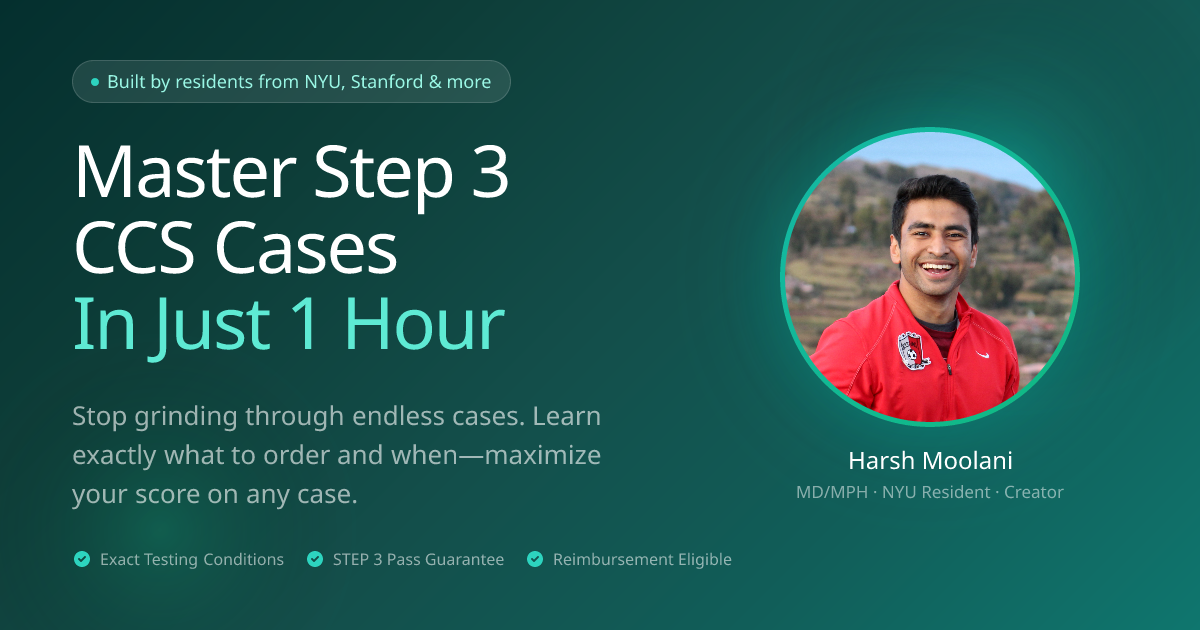 Built by residents from NYU, Stanford & more

Master Step 3 CCS Cases In Just 1 Hour

Stop grinding through endless cases. Learn exactly what to order and when—maximize your score on any case.

Exact Testing Conditions
STEP 3 Pass Guarantee
Reimbursement Eligible

Harsh Moolani
MD/MPH · NYU Resident · Creator